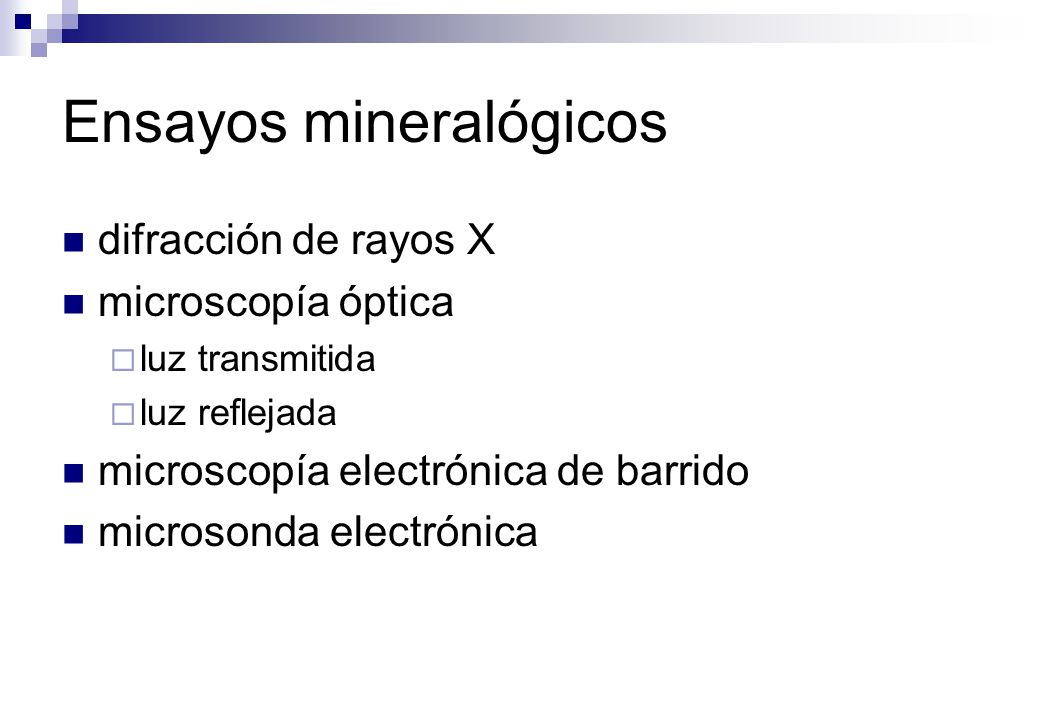 Ensayos mineralógicos

- difracción de rayos X
- microscopía óptica
  - luz transmitida
  - luz reflejada
- microscopía electrónica de barrido
- microsonda electrónica